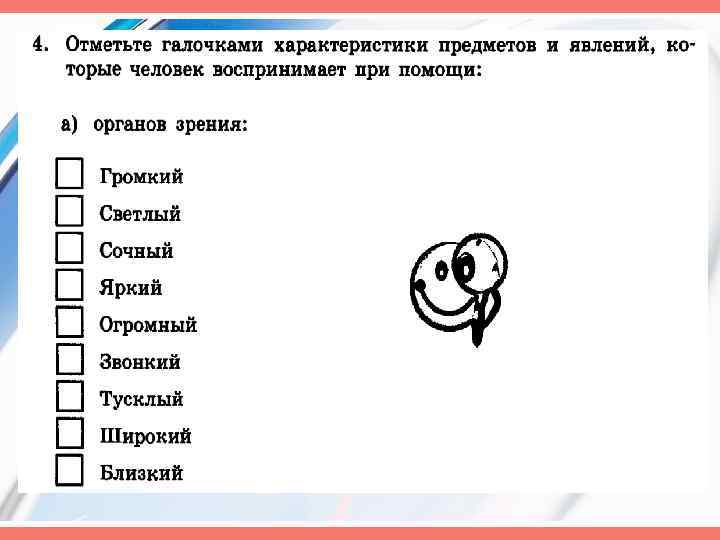 4. Отметьте галочками характеристики предметов и явлений, которые человек воспринимает при помощи:

а) органов зрения:

Громкий
Светлый
Сочный
Яркий
Огромный
Звонкий
Тусклый
Широкий
Близкий